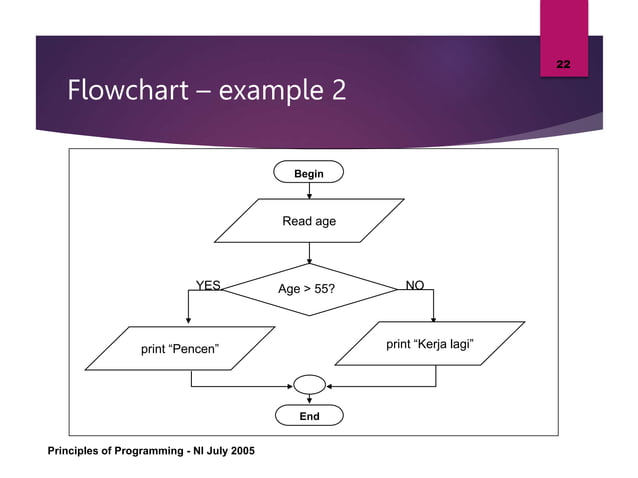 22

Flowchart – example 2

Begin

Read age

YES

Age > 55?

NO

print “Pencen”

print “Kerja lagi”

End

Principles of Programming - NI July 2005